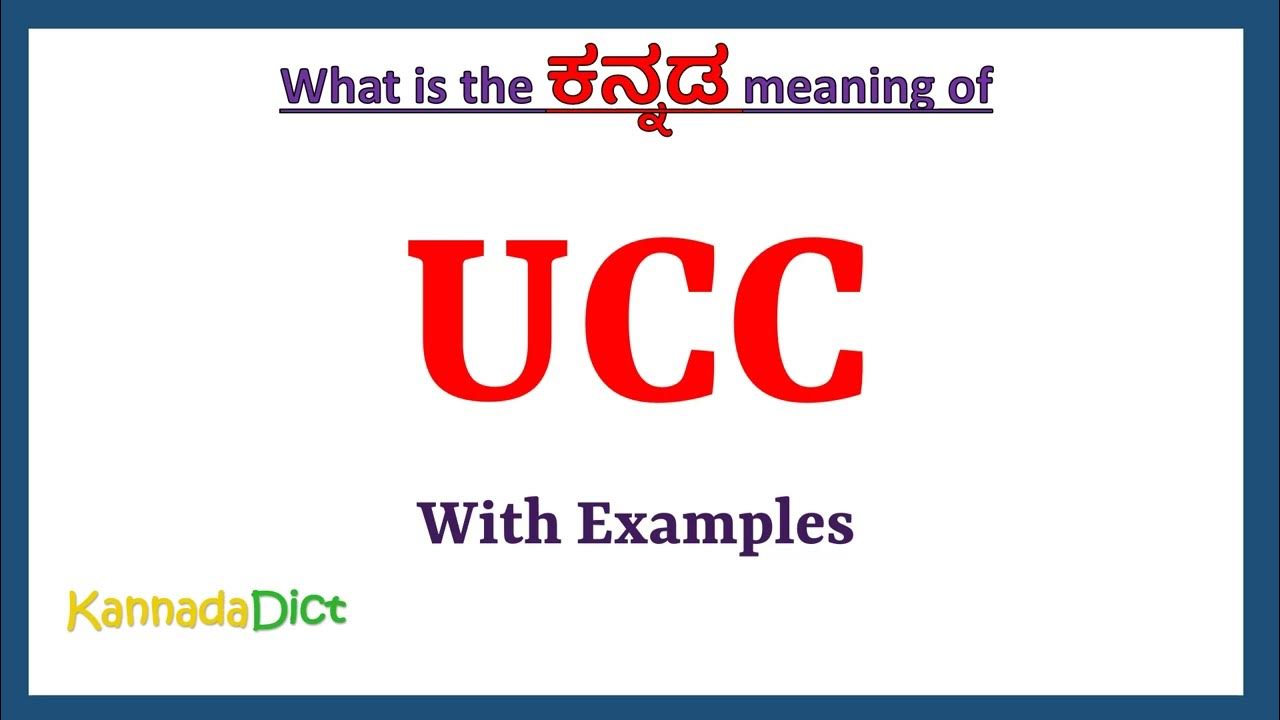 What is the ಕನ್ನಡ meaning of

UCC

With Examples

KannadaDict